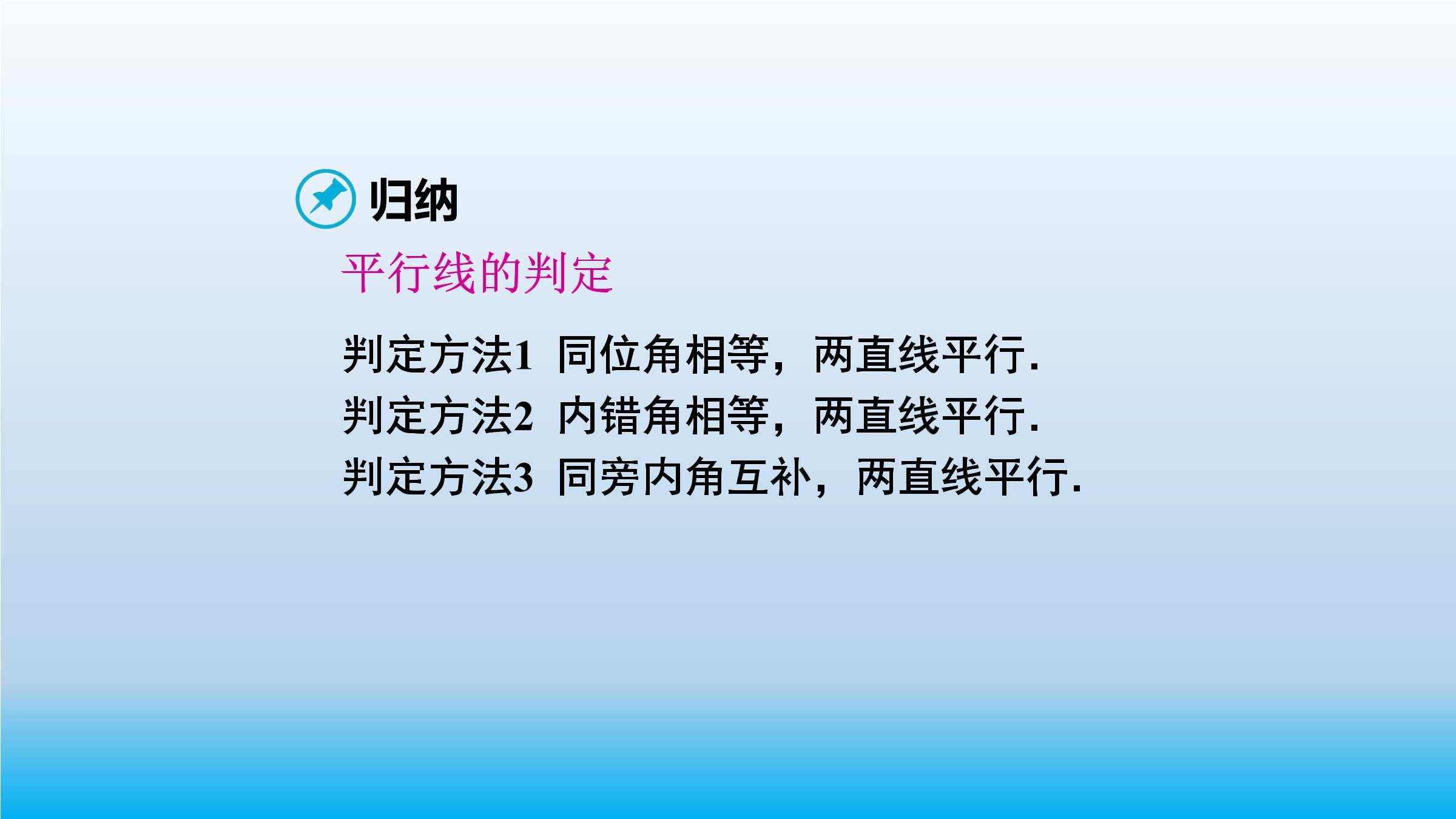 归纳

平行线的判定

判定方法1 同位角相等，两直线平行.
判定方法2 内错角相等，两直线平行.
判定方法3 同旁内角互补，两直线平行.